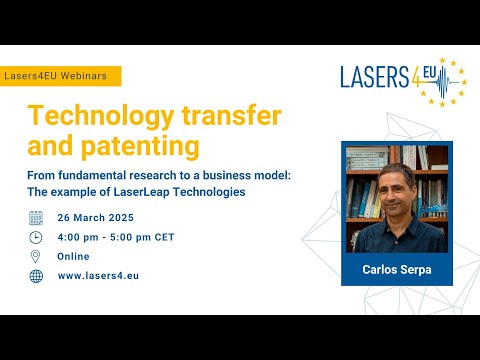 Lasers4EU Webinars

LASERS4EU

Technology transfer and patenting

From fundamental research to a business model: The example of LaserLeap Technologies

26 March 2025

4:00 pm - 5:00 pm CET

Online

www.lasers4.eu

Carlos Serpa